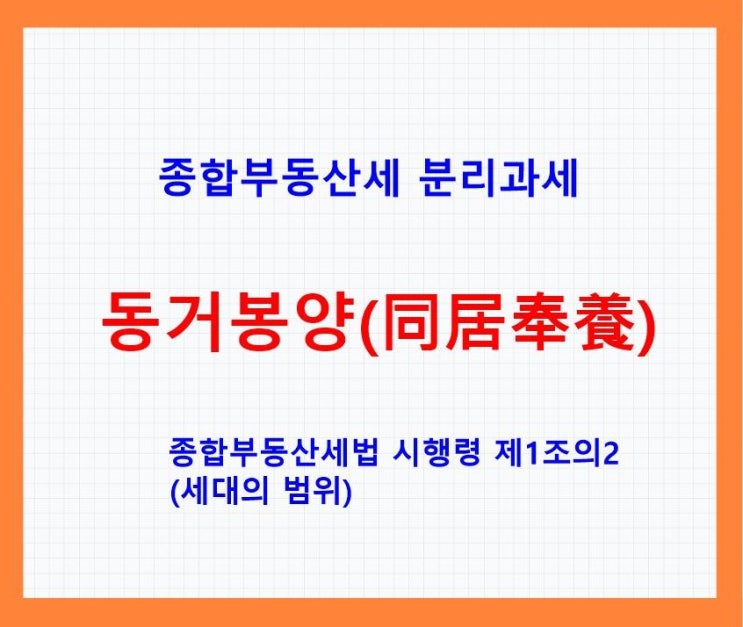 종합부동산세 분리과세

동거봉양(同居奉養)

종합부동산세법 시행령 제1조의2
(세대의 범위)